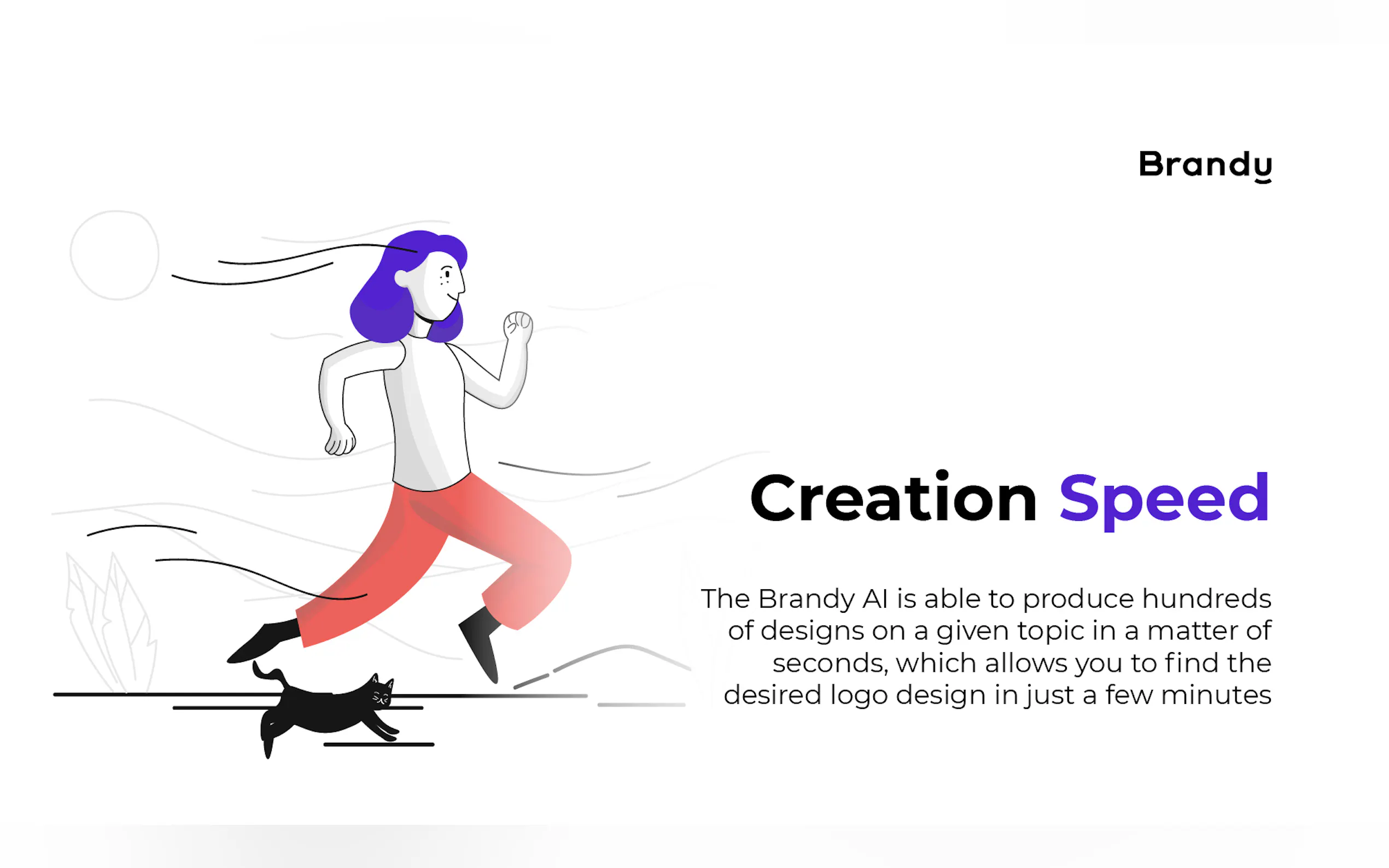 Brandy

Creation Speed

The Brandy AI is able to produce hundreds of designs on a given topic in a matter of seconds, which allows you to find the desired logo design in just a few minutes